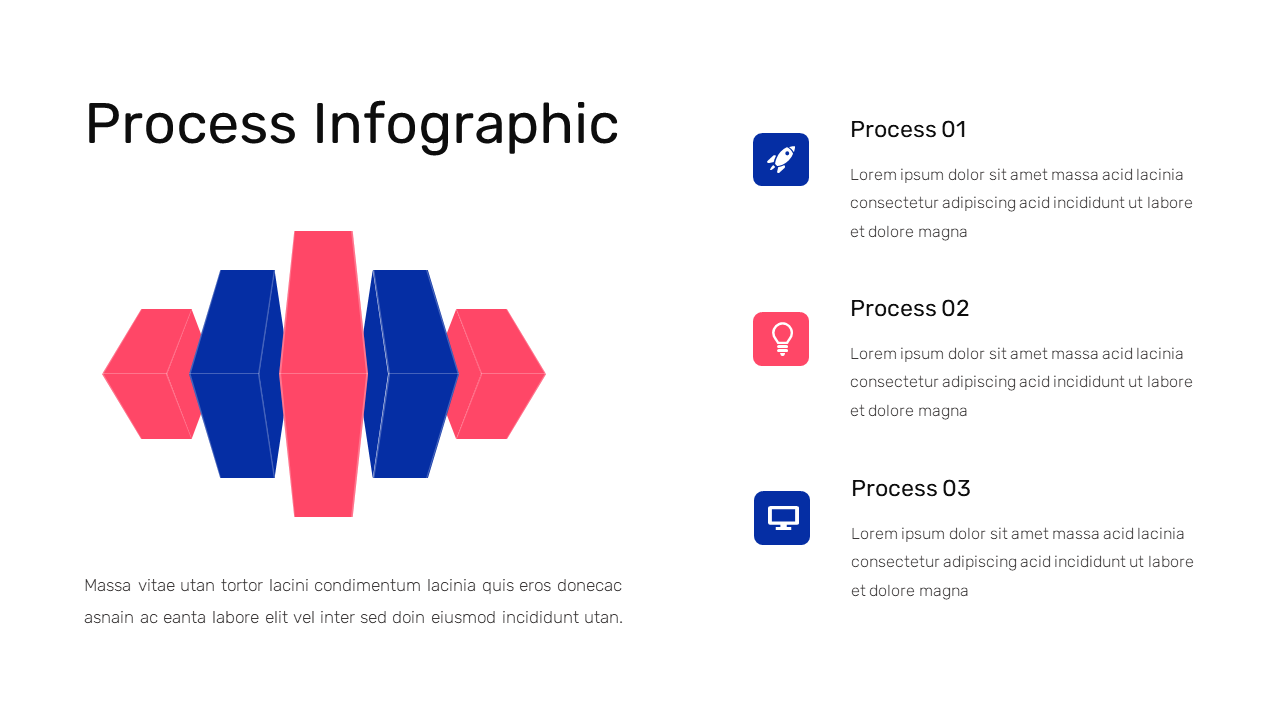 Process Infographic

Massa vitae utan tortor lacini condimentum lacinia quis eros donecac asnain ac eanta labore elit vel inter sed doin eiusmod incididunt utan.

Process 01

Lorem ipsum dolor sit amet massa acid lacinia consectetur adipiscing acid incididunt ut labore et dolore magna

Process 02

Lorem ipsum dolor sit amet massa acid lacinia consectetur adipiscing acid incididunt ut labore et dolore magna

Process 03

Lorem ipsum dolor sit amet massa acid lacinia consectetur adipiscing acid incididunt ut labore et dolore magna